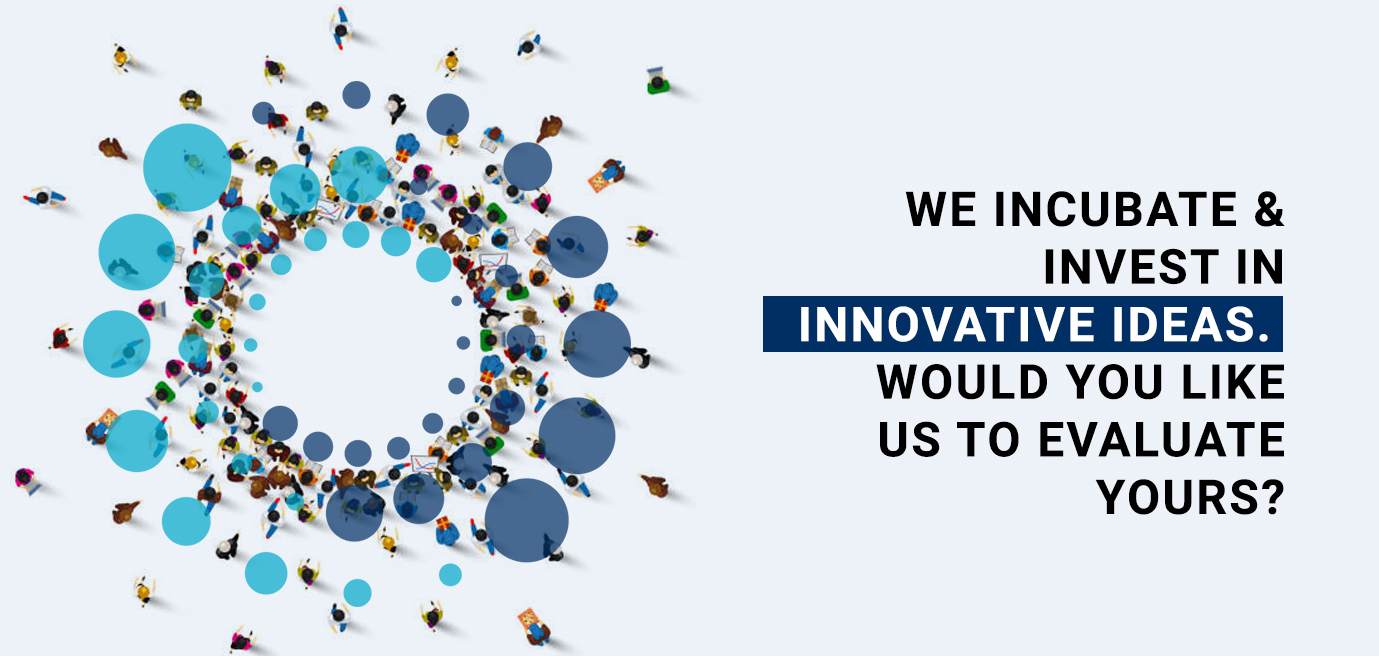 WE INCUBATE & INVEST IN INNOVATIVE IDEAS. WOULD YOU LIKE US TO EVALUATE YOURS?